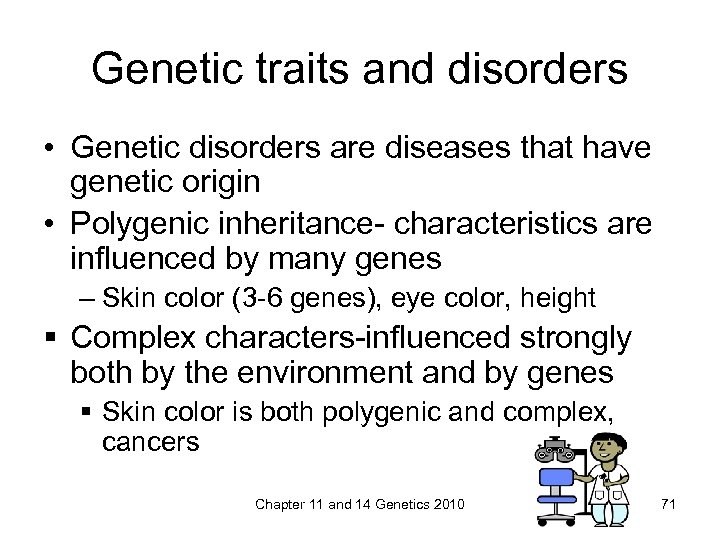 Genetic traits and disorders

• Genetic disorders are diseases that have genetic origin

• Polygenic inheritance- characteristics are influenced by many genes

– Skin color (3-6 genes), eye color, height

▪ Complex characters-influenced strongly both by the environment and by genes

▪ Skin color is both polygenic and complex, cancers

Chapter 11 and 14 Genetics 2010

71